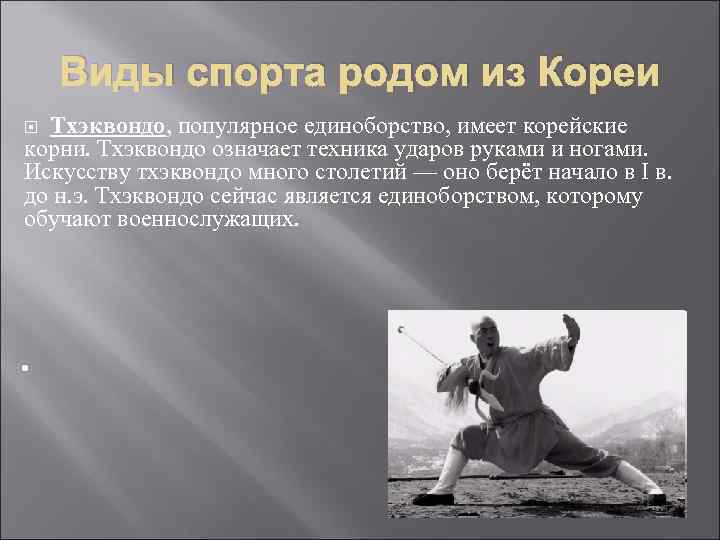 Виды спорта родом из Кореи

Тхэквондо, популярное единоборство, имеет корейские корни. Тхэквондо означает техника ударов руками и ногами. Искусству тхэквондо много столетий — оно берёт начало в I в. до н.э. Тхэквондо сейчас является единоборством, которому обучают военнослужащих.